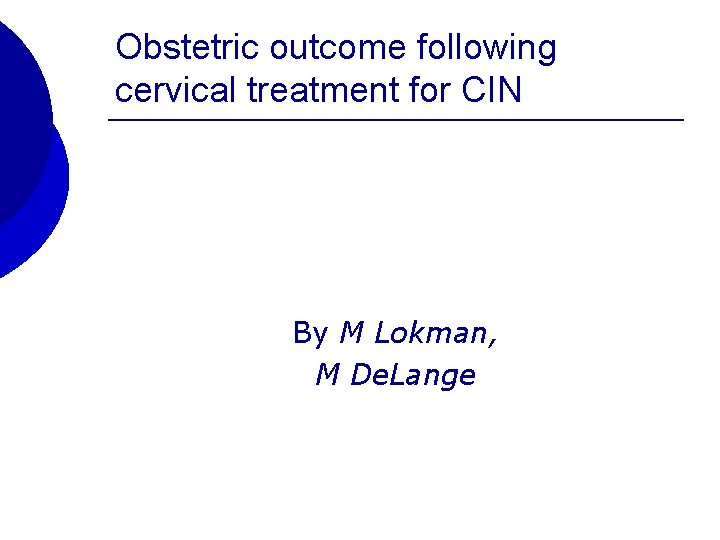 Obstetric outcome following cervical treatment for CIN

By M Lokman,
M DeLange